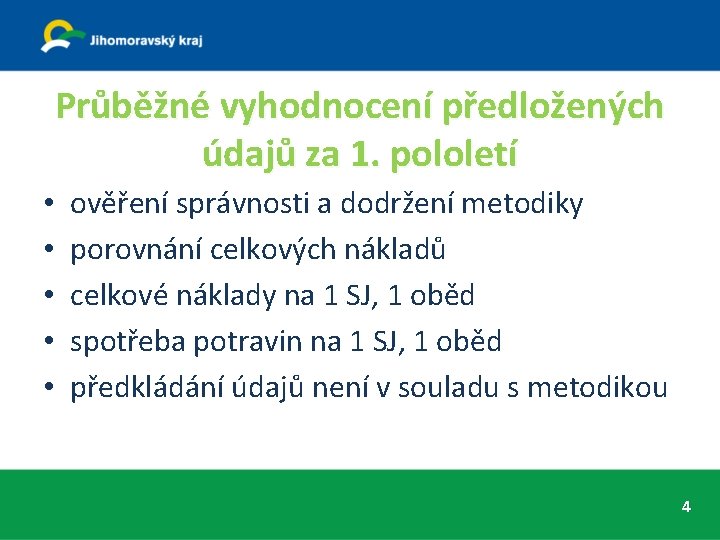 Jihomoravský kraj

Průběžné vyhodnocení předložených údajů za 1. pololetí

• ověření správnosti a dodržení metodiky
• porovnání celkových nákladů
• celkové náklady na 1 SJ, 1 oběd
• spotřeba potravin na 1 SJ, 1 oběd
• předkládání údajů není v souladu s metodikou

4